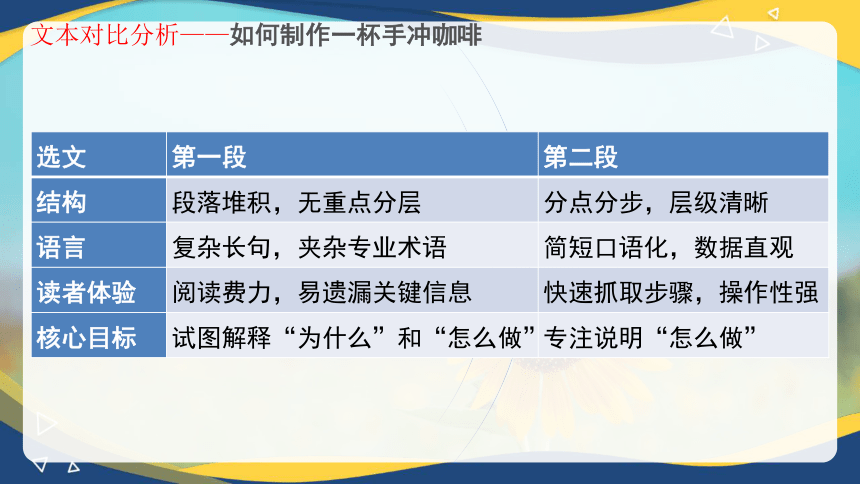 文本对比分析——如何制作一杯手冲咖啡

| 选文 | 第一段 | 第二段 |
|---|---|---|
| 结构 | 段落堆积，无重点分层 | 分点分步，层级清晰 |
| 语言 | 复杂长句，夹杂专业术语 | 简短口语化，数据直观 |
| 读者体验 | 阅读费力，易遗漏关键信息 | 快速抓取步骤，操作性强 |
| 核心目标 | 试图解释“为什么”和“怎么做” | 专注说明“怎么做” |